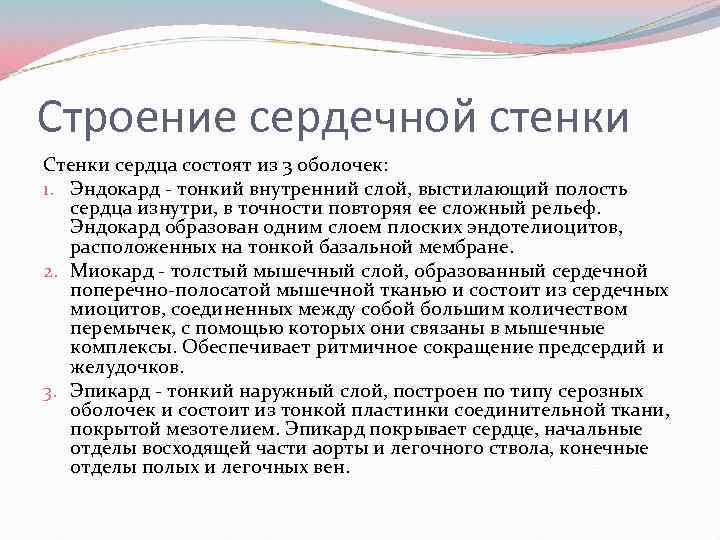 Строение сердечной стенки

Стенки сердца состоят из 3 оболочек:

1. Эндокард - тонкий внутренний слой, выстилающий полость сердца изнутри, в точности повторяя ее сложный рельеф. Эндокард образован одним слоем плоских эндотелиоцитов, расположенных на тонкой базальной мембране.

2. Миокард - толстый мышечный слой, образованный сердечной поперечно-полосатой мышечной тканью и состоит из сердечных миоцитов, соединенных между собой большим количеством перемычек, с помощью которых они связаны в мышечные комплексы. Обеспечивает ритмичное сокращение предсердий и желудочков.

3. Эпикард - тонкий наружный слой, построен по типу серозных оболочек и состоит из тонкой пластинки соединительной ткани, покрытой мезотелием. Эпикард покрывает сердце, начальные отделы восходящей части аорты и легочного ствола, конечные отделы полых и легочных вен.